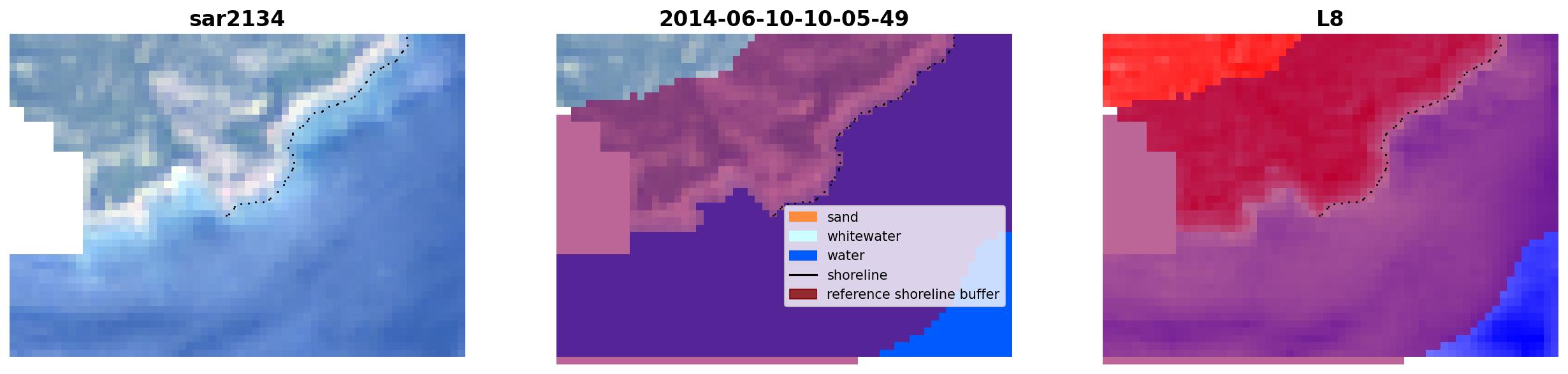 sar2134

2014-06-10-10-05-49

sand
whitewater
water
shoreline
reference shoreline buffer

L8